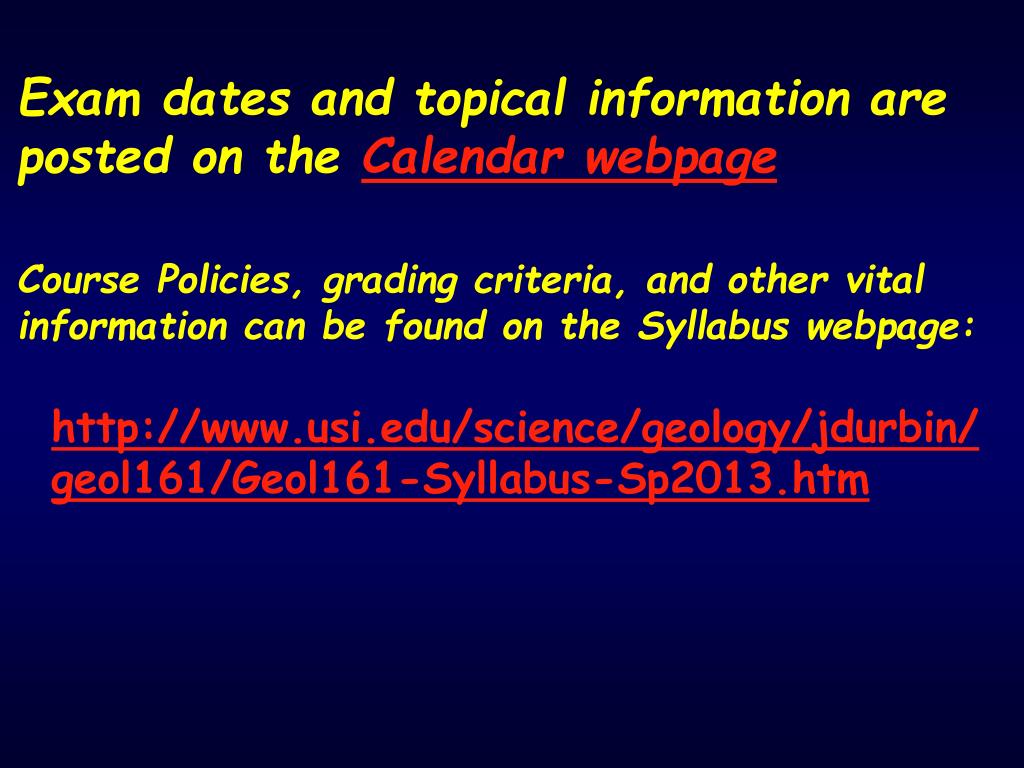 Exam dates and topical information are posted on the Calendar webpage

Course Policies, grading criteria, and other vital information can be found on the Syllabus webpage:

http://www.usi.edu/science/geology/jdurbin/geol161/Geol161-Syllabus-Sp2013.htm